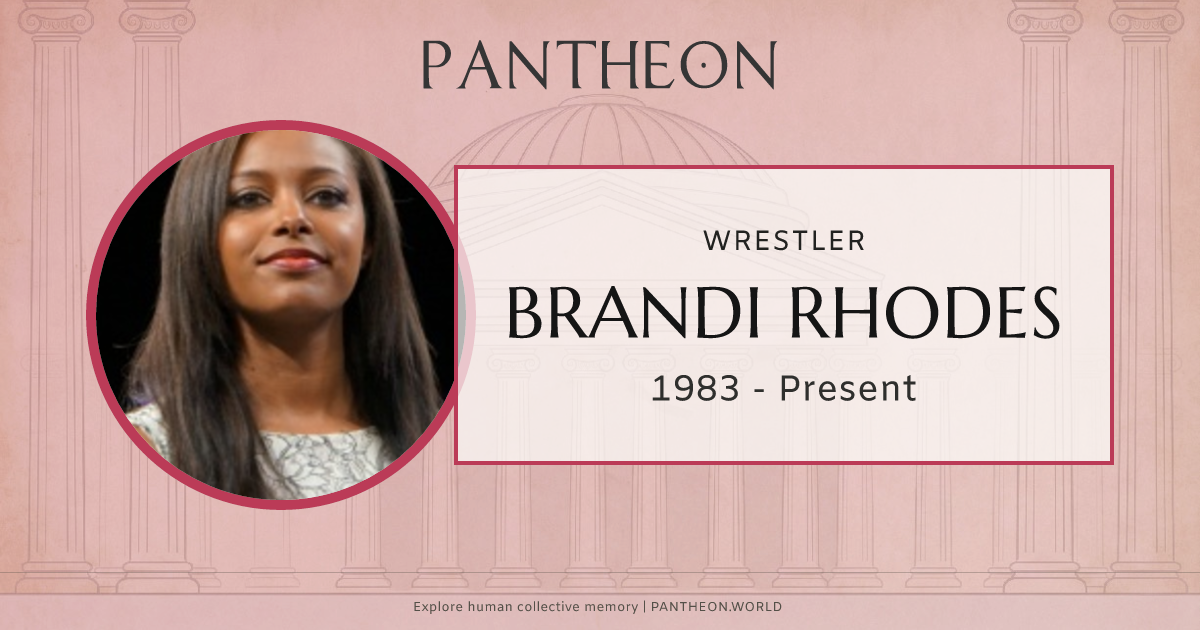 PANTHEON

WRESTLER

BRANDI RHODES

1983 - Present

Explore human collective memory | PANTHEON.WORLD